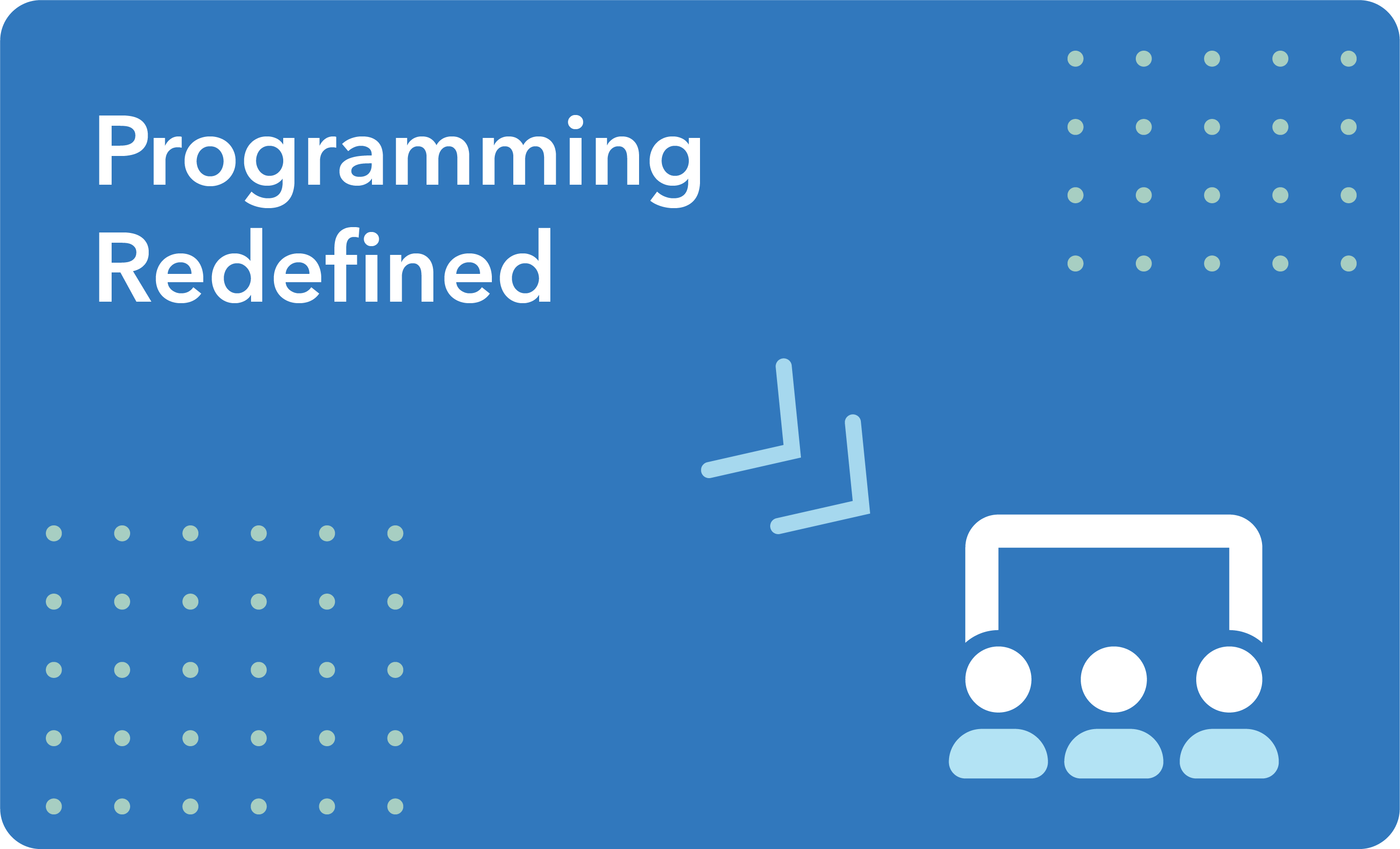 Programming Redefined